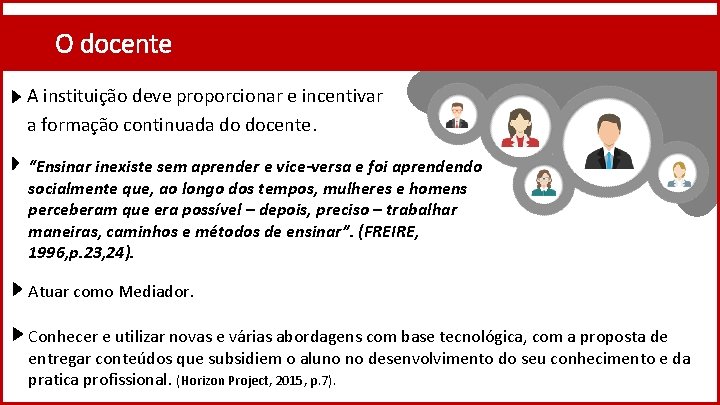 O docente

A instituição deve proporcionar e incentivar a formação continuada do docente.

"Ensinar inexiste sem aprender e vice-versa e foi aprendendo socialmente que, ao longo dos tempos, mulheres e homens perceberam que era possível – depois, preciso – trabalhar maneiras, caminhos e métodos de ensinar". (FREIRE, 1996,p.23,24).

Atuar como Mediador.

Conhecer e utilizar novas e várias abordagens com base tecnológica, com a proposta de entregar conteúdos que subsidiem o aluno no desenvolvimento do seu conhecimento e da pratica profissional. (Horizon Project, 2015, p.7).